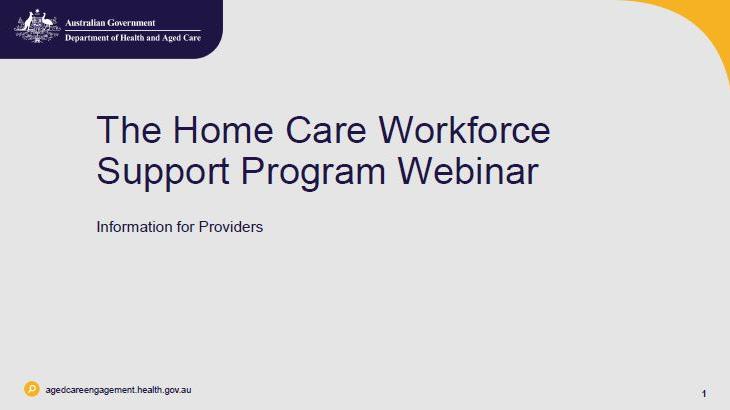 Australian Government
Department of Health and Aged Care

The Home Care Workforce Support Program Webinar

Information for Providers

agedcareengagement.health.gov.au

1